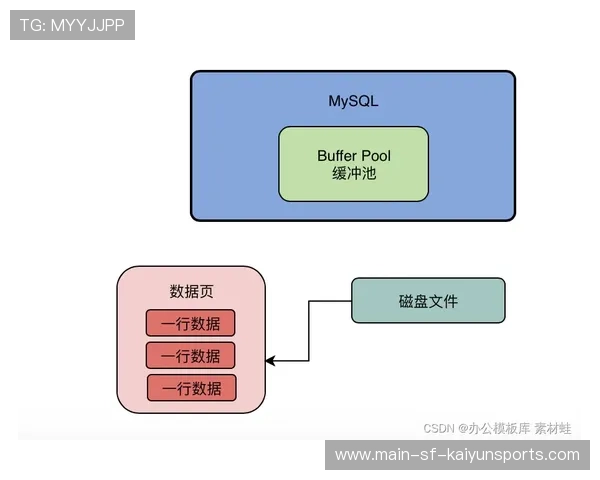 TG: MYYJJPP

MySQL

Buffer Pool
缓冲池

数据页

一行数据

一行数据

一行数据

磁盘文件

CSDN @办公模板库 素材蛙

www.main-sf-kaiyunsports.com